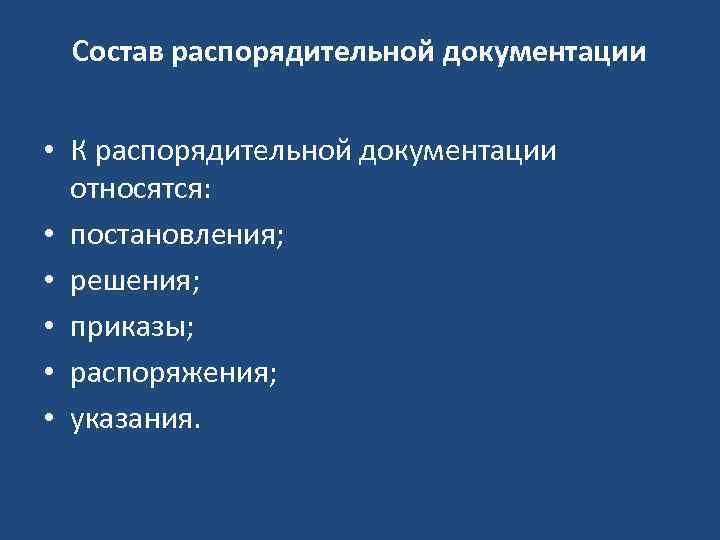 Состав распорядительной документации

• К распорядительной документации относятся:
• постановления;
• решения;
• приказы;
• распоряжения;
• указания.